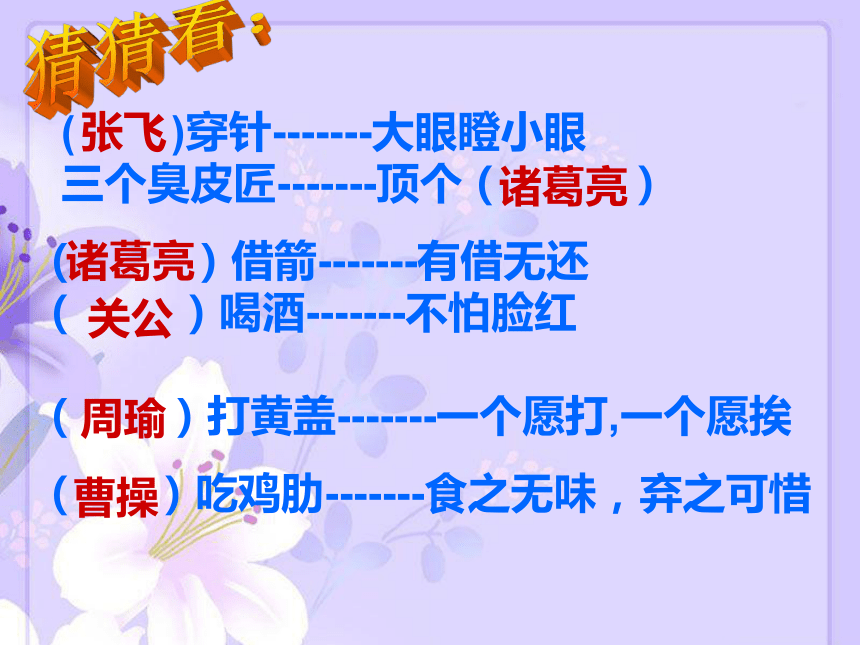 猜猜看：

(张飞)穿针-------大眼瞪小眼
三个臭皮匠-------顶个（诸葛亮）

(诸葛亮) 借箭-------有借无还
( 关公 ) 喝酒-------不怕脸红

( 周瑜 ) 打黄盖-------一个愿打,一个愿挨

(曹操) 吃鸡肋-------食之无味，弃之可惜